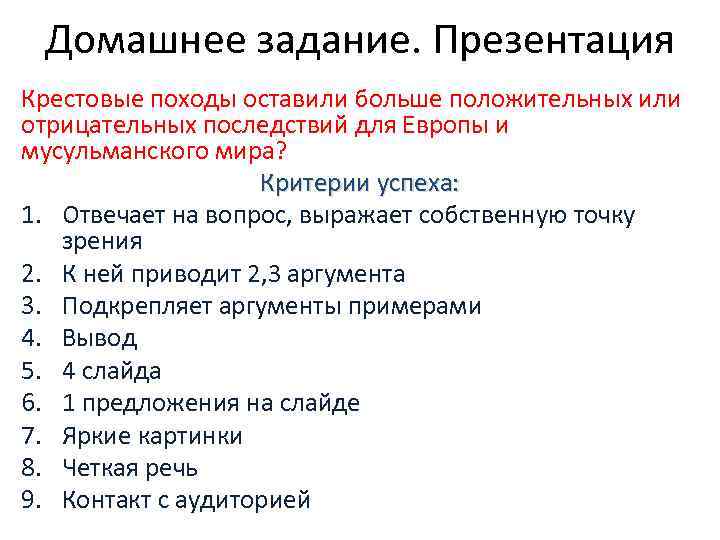 Домашнее задание. Презентация

Крестовые походы оставили больше положительных или отрицательных последствий для Европы и мусульманского мира?

Критерии успеха:

1. Отвечает на вопрос, выражает собственную точку зрения
2. К ней приводит 2,3 аргумента
3. Подкрепляет аргументы примерами
4. Вывод
5. 4 слайда
6. 1 предложения на слайде
7. Яркие картинки
8. Четкая речь
9. Контакт с аудиторией